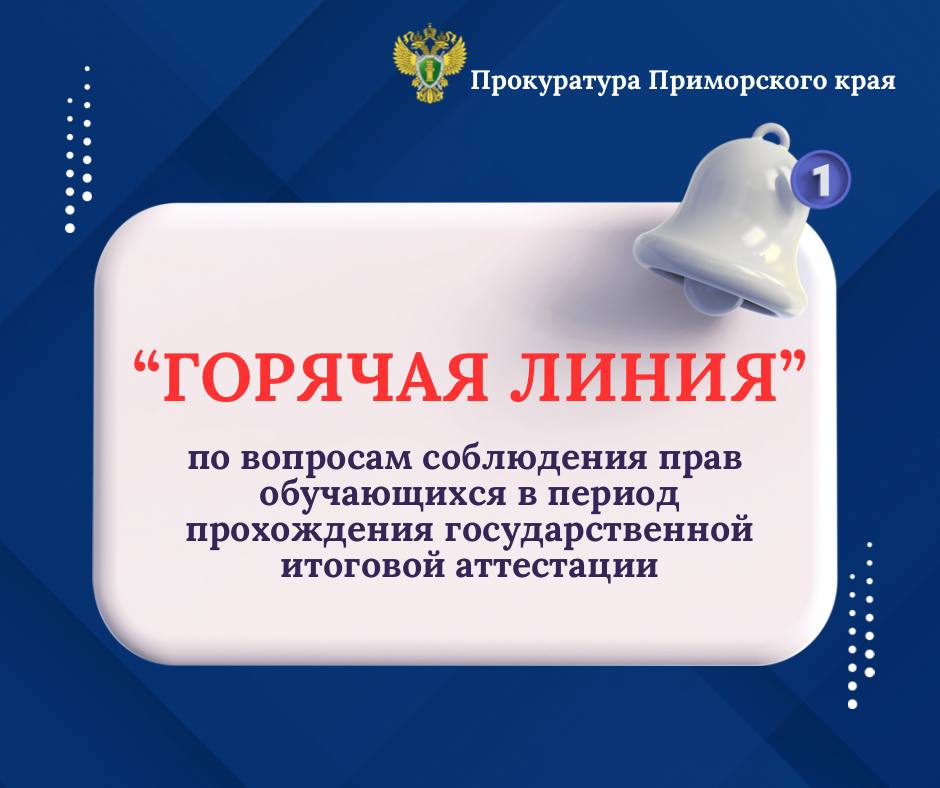 Прокуратура Приморского края

1

“ГОРЯЧАЯ ЛИНИЯ”

по вопросам соблюдения прав обучающихся в период прохождения государственной итоговой аттестации